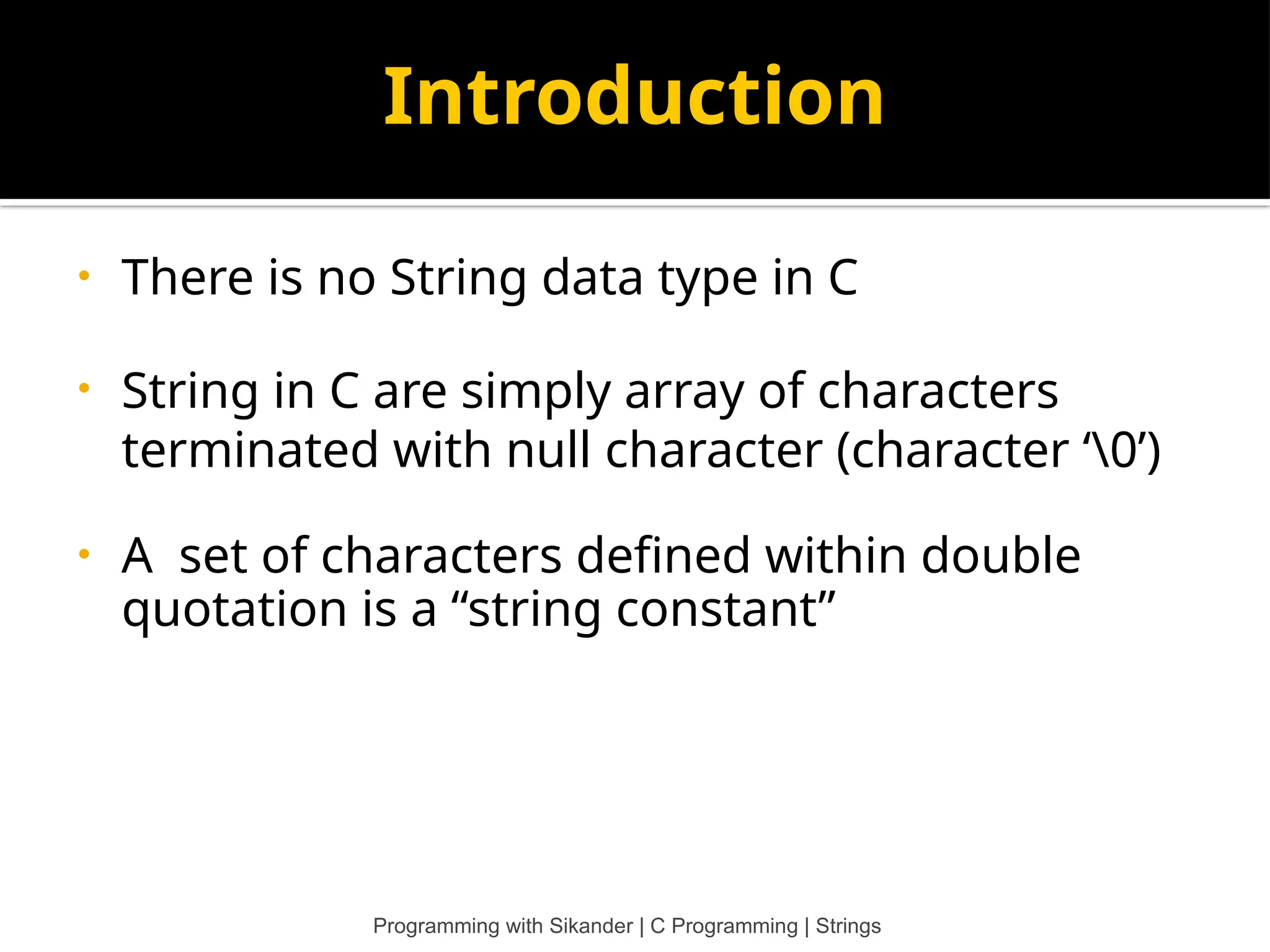 Introduction

• There is no String data type in C

• String in C are simply array of characters terminated with null character (character ‘\0’)

• A set of characters defined within double quotation is a “string constant”

Programming with Sikander | C Programming | Strings